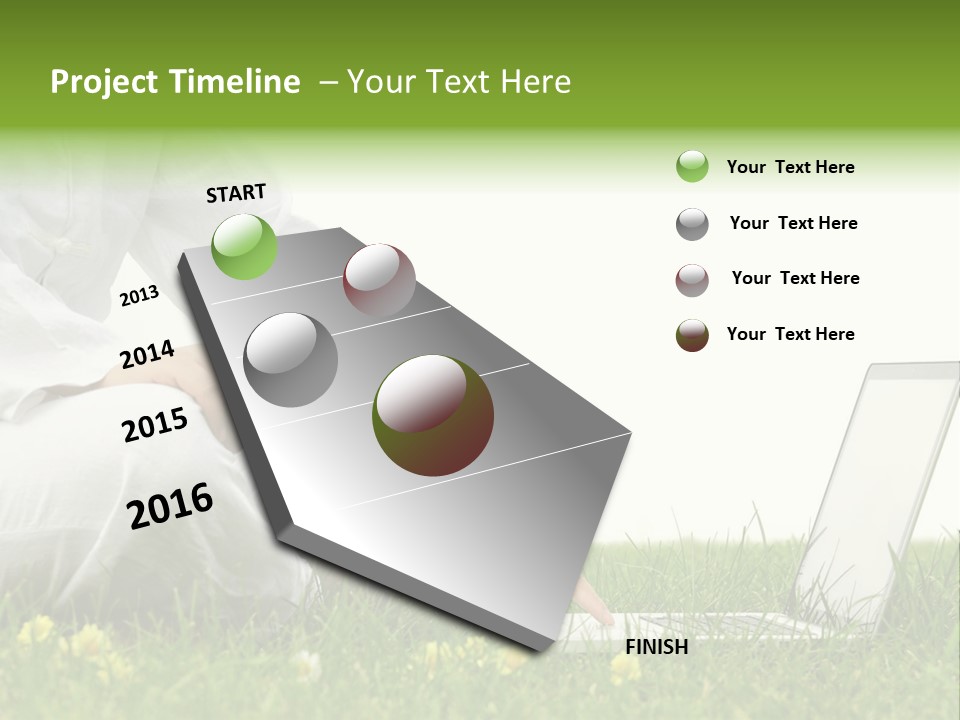 Project Timeline – Your Text Here

START

2013

2014

2015

2016

FINISH

Your Text Here

Your Text Here

Your Text Here

Your Text Here